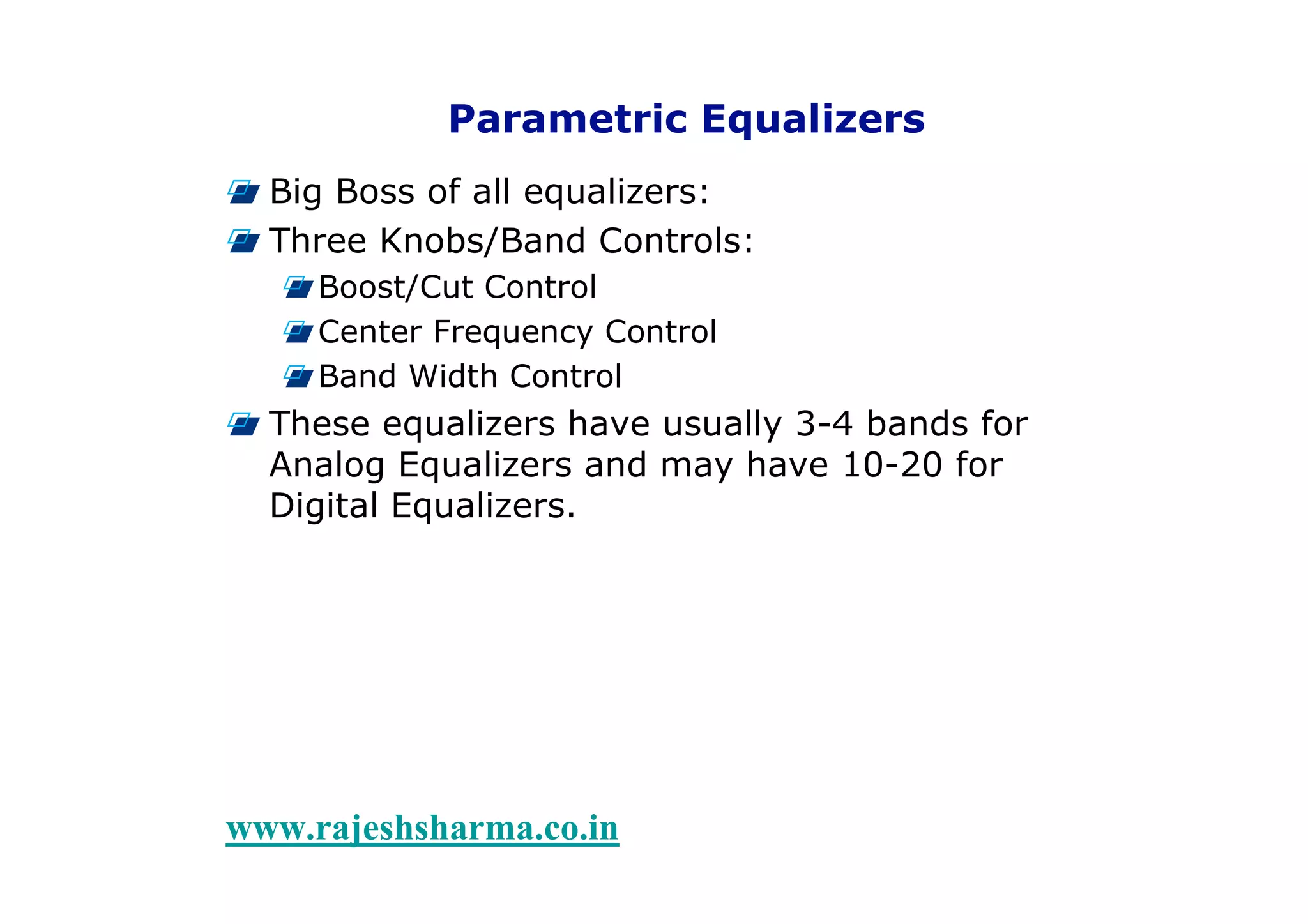 Parametric Equalizers

Big Boss of all equalizers:

Three Knobs/Band Controls:

Boost/Cut Control

Center Frequency Control

Band Width Control

These equalizers have usually 3-4 bands for Analog Equalizers and may have 10-20 for Digital Equalizers.

www.rajeshsharma.co.in